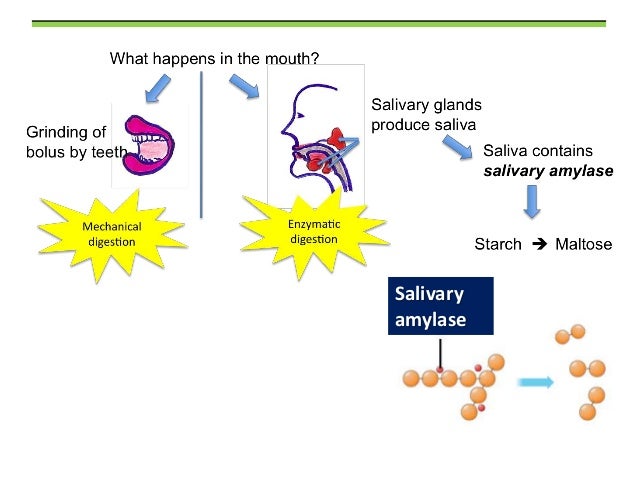 What happens in the mouth?

Grinding of bolus by teeth

Mechanical digestion

Enzymatic digestion

Salivary glands produce saliva

Saliva contains ***salivary amylase***

Starch → Maltose

Salivary amylase